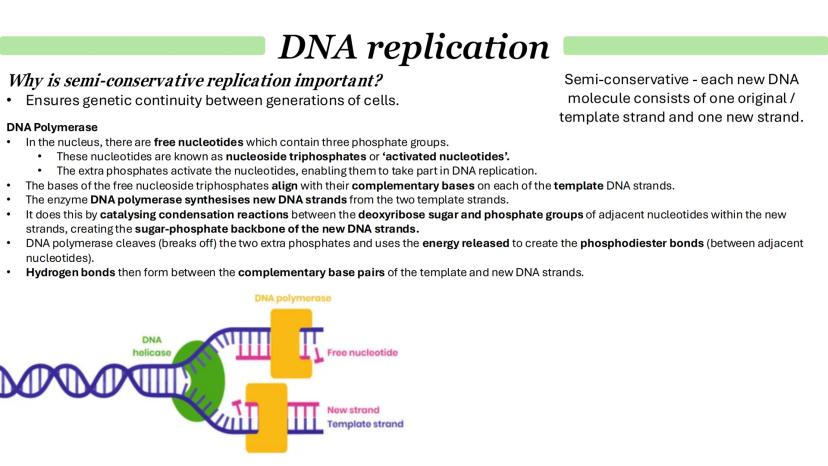 DNA replication

Why is semi-conservative replication important?
• Ensures genetic continuity between generations of cells.

Semi-conservative - each new DNA molecule consists of one original / template strand and one new strand.

DNA Polymerase
• In the nucleus, there are free nucleotides which contain three phosphate groups.
  • These nucleotides are known as nucleoside triphosphates or 'activated nucleotides'.
  • The extra phosphates activate the nucleotides, enabling them to take part in DNA replication.
• The bases of the free nucleoside triphosphates align with their complementary bases on each of the template DNA strands.
• The enzyme DNA polymerase synthesises new DNA strands from the two template strands.
• It does this by catalysing condensation reactions between the deoxyribose sugar and phosphate groups of adjacent nucleotides within the new strands, creating the sugar-phosphate backbone of the new DNA strands.
• DNA polymerase cleaves (breaks off) the two extra phosphates and uses the energy released to create the phosphodiester bonds (between adjacent nucleotides).
• Hydrogen bonds then form between the complementary base pairs of the template and new DNA strands.

DNA polymerase
DNA helicase
Free nucleotide
New strand
Template strand